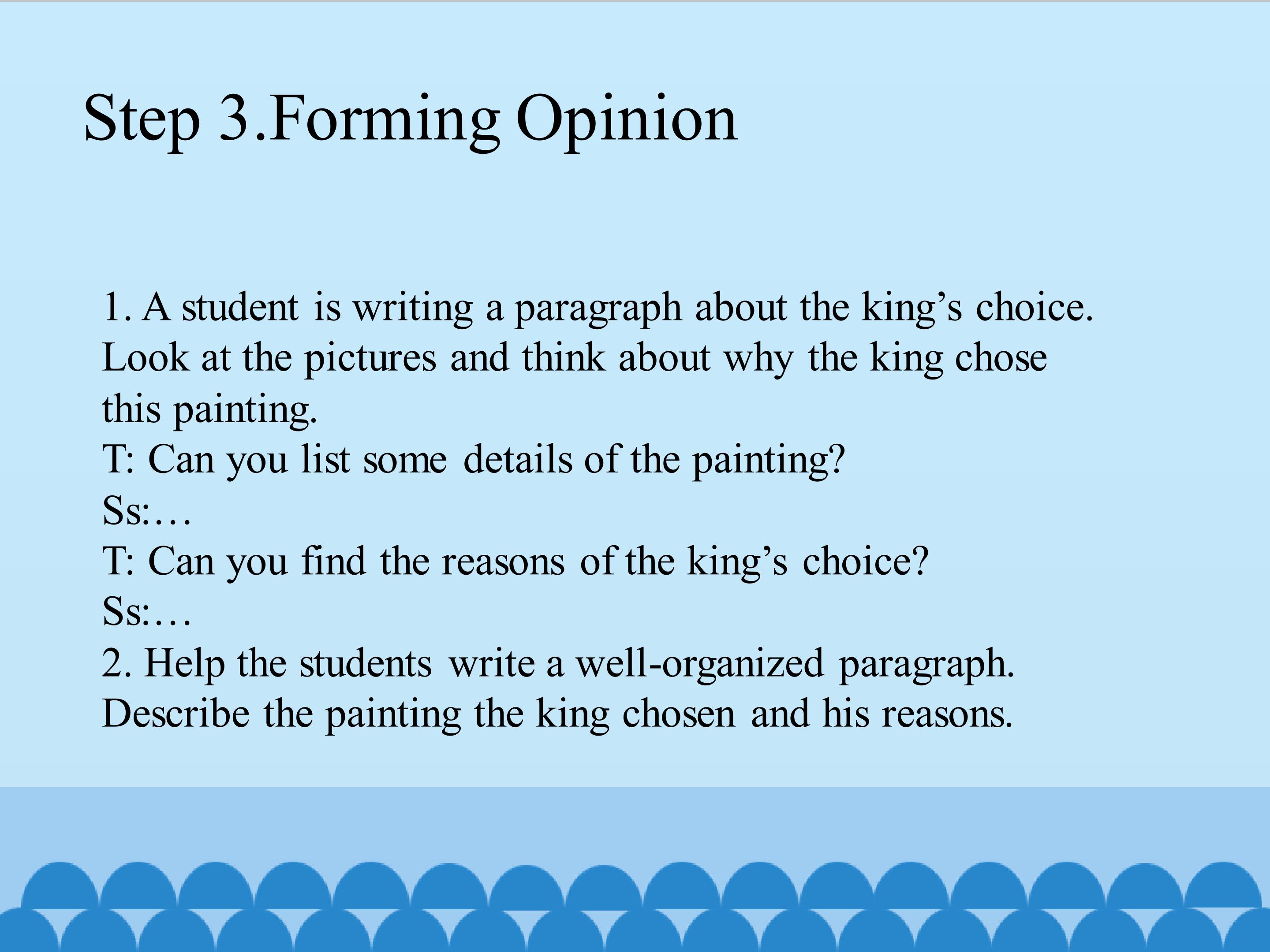 Step 3.Forming Opinion

1. A student is writing a paragraph about the king’s choice. Look at the pictures and think about why the king chose this painting.
T: Can you list some details of the painting?
Ss:…
T: Can you find the reasons of the king’s choice?
Ss:…
2. Help the students write a well-organized paragraph. Describe the painting the king chosen and his reasons.